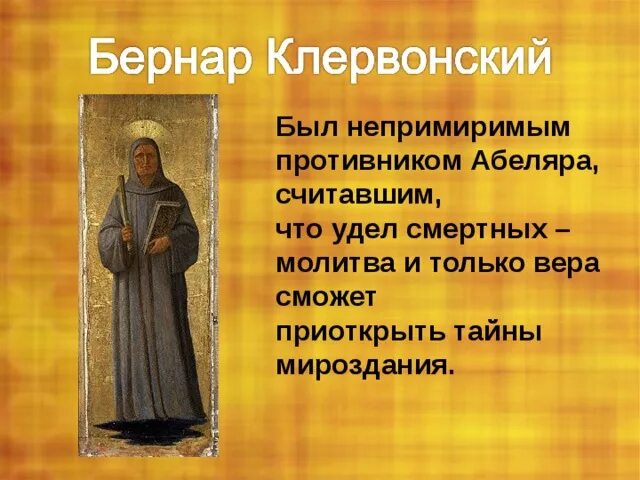 Бернар Клервонский

Был непримиримым противником Абеляра, считавшим, что удел смертных – молитва и только вера сможет приоткрыть тайны мироздания.